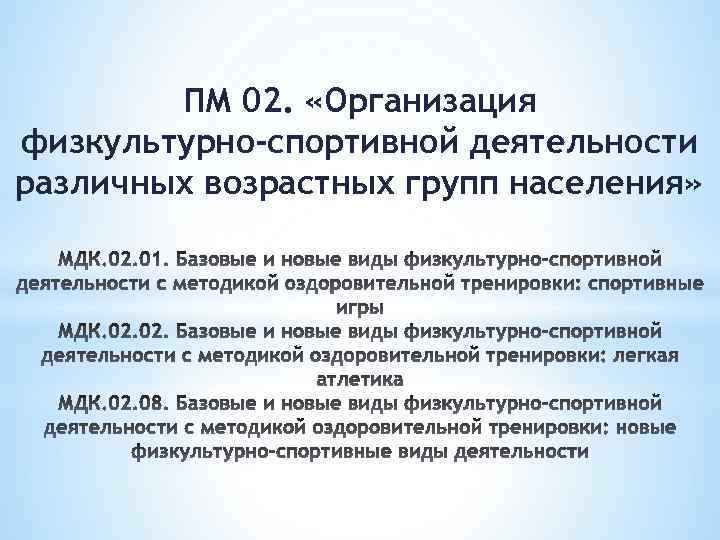 ПМ 02. «Организация физкультурно-спортивной деятельности различных возрастных групп населения»

МДК.02.01. Базовые и новые виды физкультурно-спортивной деятельности с методикой оздоровительной тренировки: спортивные игры
МДК.02.02. Базовые и новые виды физкультурно-спортивной деятельности с методикой оздоровительной тренировки: легкая атлетика
МДК.02.08. Базовые и новые виды физкультурно-спортивной деятельности с методикой оздоровительной тренировки: новые физкультурно-спортивные виды деятельности